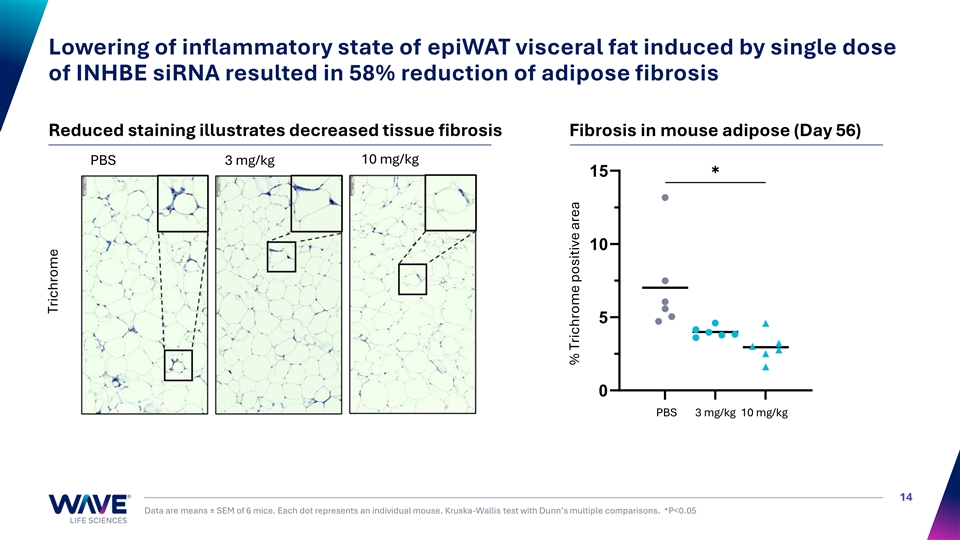 Lowering of inflammatory state of epiWAT visceral fat induced by single dose of INHBE siRNA resulted in 58% reduction of adipose fibrosis

Reduced staining illustrates decreased tissue fibrosis

PBS

3 mg/kg

10 mg/kg

Trichrome

Fibrosis in mouse adipose (Day 56)

% Trichrome positive area

15

10

5

0

*

PBS

3 mg/kg

10 mg/kg

WAVE LIFE SCIENCES

Data are means ± SEM of 6 mice. Each dot represents an individual mouse. Kruska-Wallis test with Dunn's multiple comparisons. *P<0.05

14